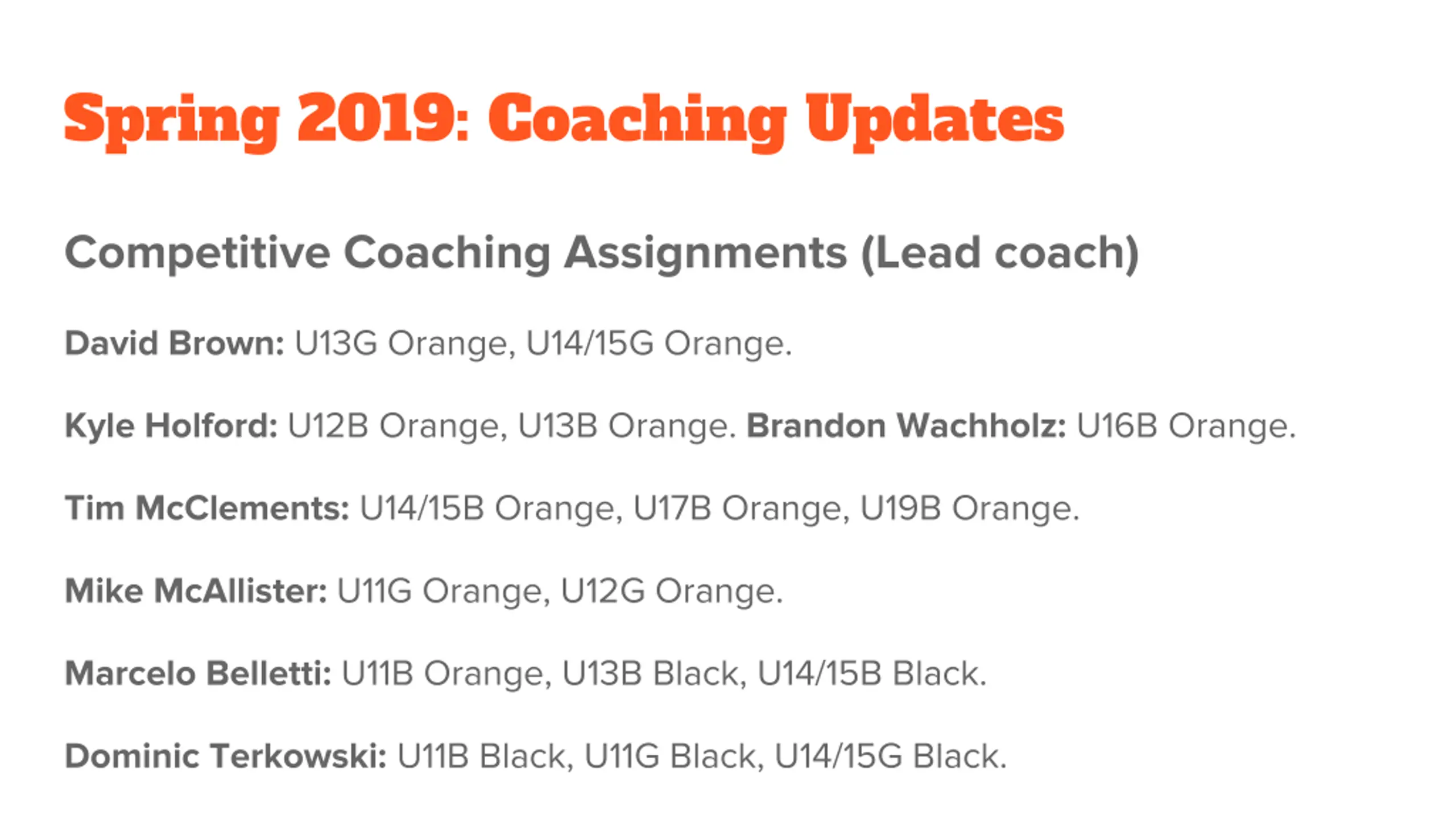 Spring 2019: Coaching Updates

Competitive Coaching Assignments (Lead coach)

David Brown: U13G Orange, U14/15G Orange.

Kyle Holford: U12B Orange, U13B Orange. Brandon Wachholz: U16B Orange.

Tim McClements: U14/15B Orange, U17B Orange, U19B Orange.

Mike McAllister: U11G Orange, U12G Orange.

Marcelo Belletti: U11B Orange, U13B Black, U14/15B Black.

Dominic Terkowski: U11B Black, U11G Black, U14/15G Black.